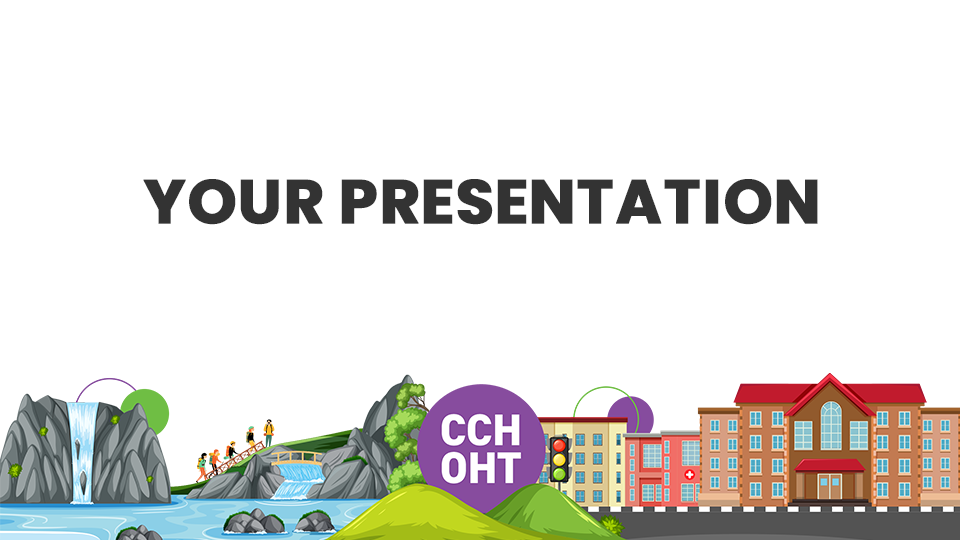 YOUR PRESENTATION

CCH OHT